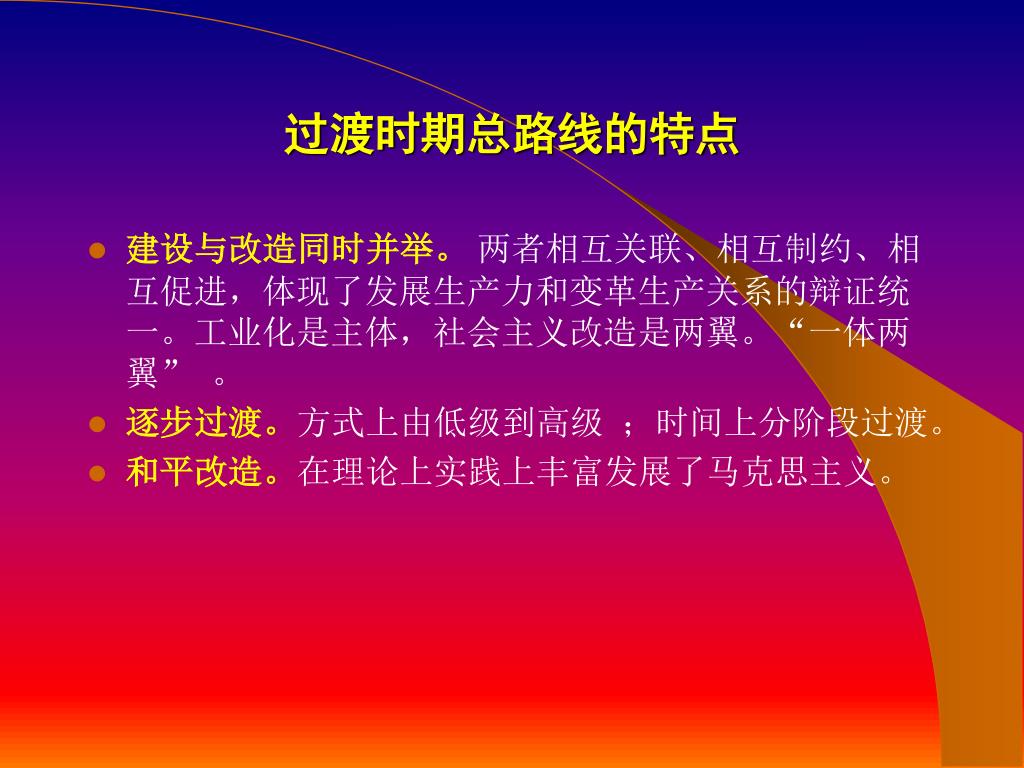 过渡时期总路线的特点

● 建设与改造同时并举。 两者相互关联、相互制约、相互促进，体现了发展生产力和变革生产关系的辩证统一。工业化是主体，社会主义改造是两翼。“一体两翼” 。

● 逐步过渡。方式上由低级到高级 ；时间上分阶段过渡。

● 和平改造。在理论上实践上丰富发展了马克思主义。